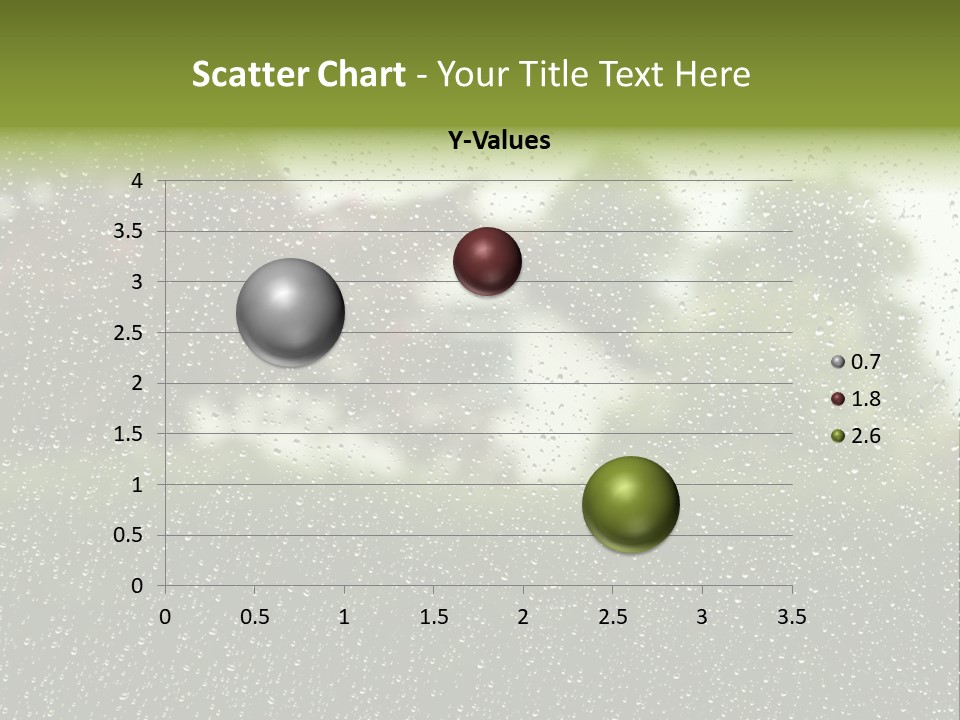 Scatter Chart - Your Title Text Here

Y-Values

4
3.5
3
2.5
2
1.5
1
0.5
0

0 0.5 1 1.5 2 2.5 3 3.5

0.7
1.8
2.6